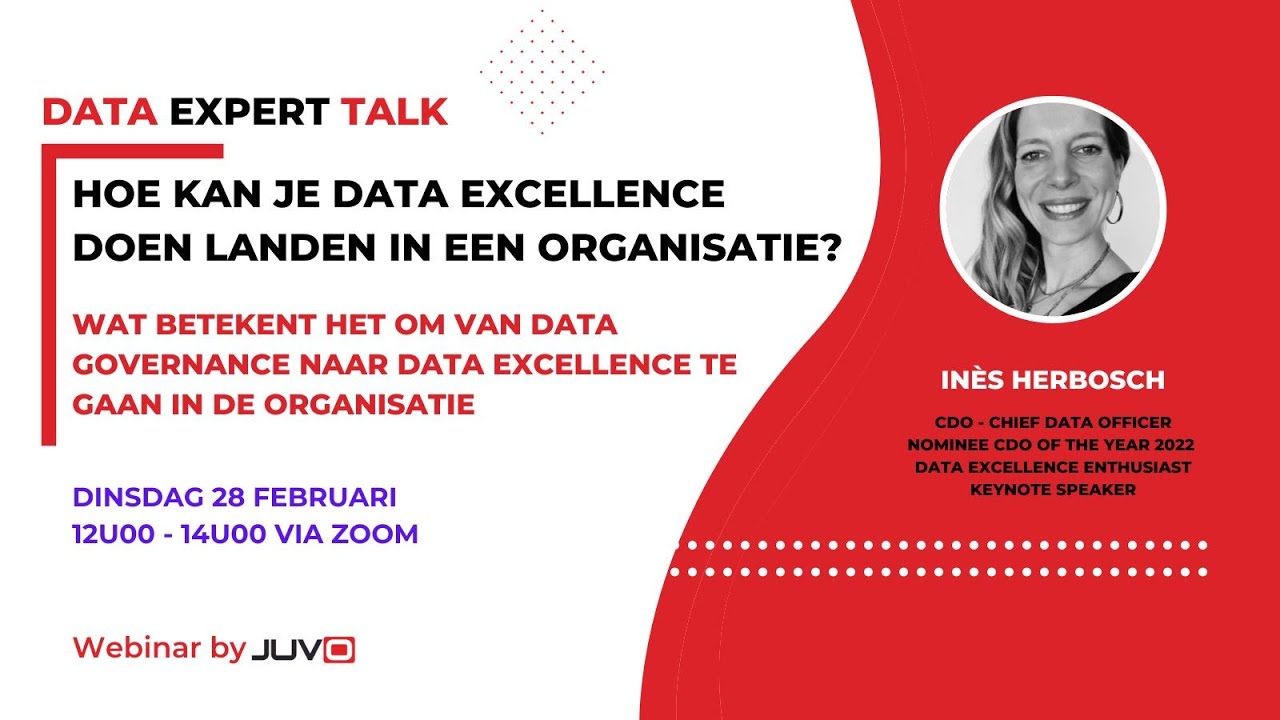 DATA EXPERT TALK

HOE KAN JE DATA EXCELLENCE DOEN LANDEN IN EEN ORGANISATIE?

WAT BETEKENT HET OM VAN DATA GOVERNANCE NAAR DATA EXCELLENCE TE GAAN IN DE ORGANISATIE

DINSDAG 28 FEBRUARI
12U00 - 14U00 VIA ZOOM

Webinar by JUVO

INÈS HERBOSCH

CDO - CHIEF DATA OFFICER
NOMINEE CDO OF THE YEAR 2022
DATA EXCELLENCE ENTHUSIAST
KEYNOTE SPEAKER